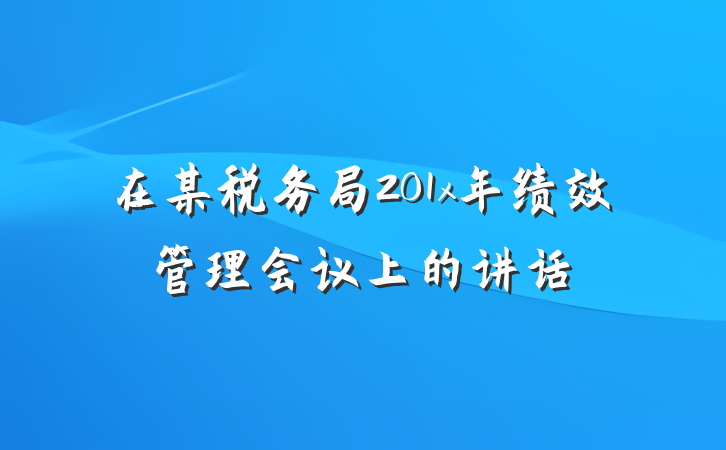 在某税务局201x年绩效管理会议上的讲话